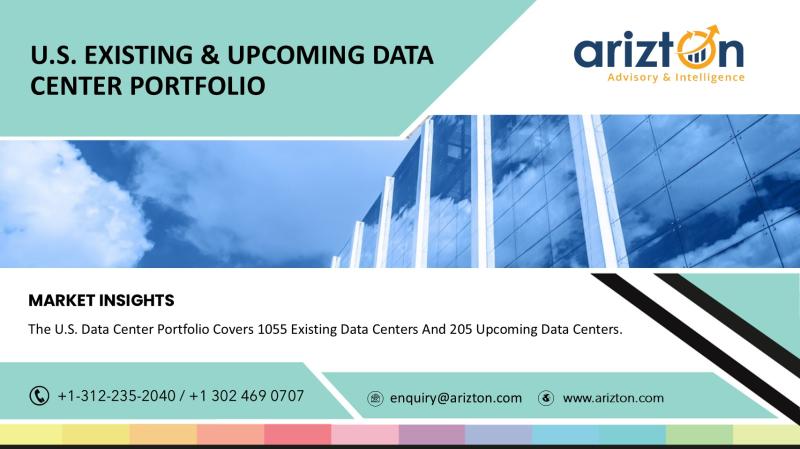 U.S. EXISTING & UPCOMING DATA CENTER PORTFOLIO

arizton
Advisory & Intelligence

MARKET INSIGHTS

The U.S. Data Center Portfolio Covers 1055 Existing Data Centers And 205 Upcoming Data Centers.

+1-312-235-2040 / +1 302 469 0707

enquiry@arizton.com

www.arizton.com